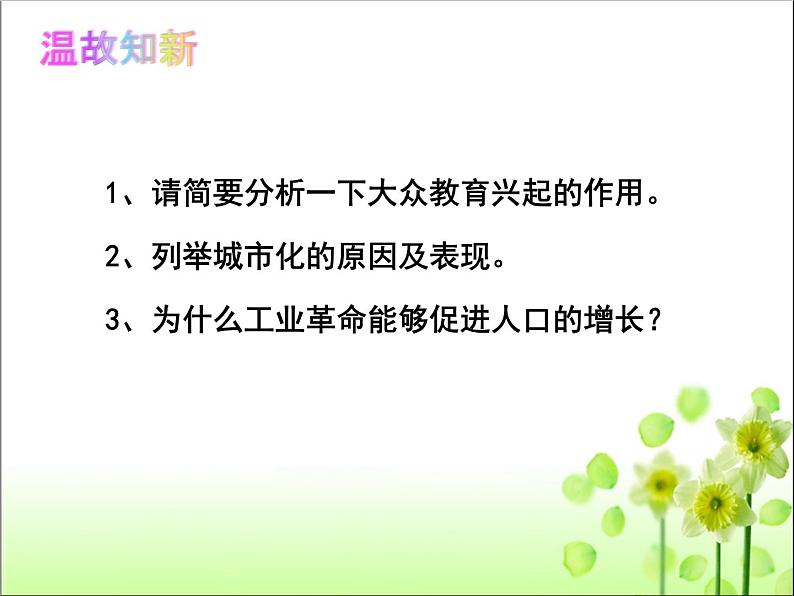 温故知新

1、请简要分析一下大众教育兴起的作用。

2、列举城市化的原因及表现。

3、为什么工业革命能够促进人口的增长？